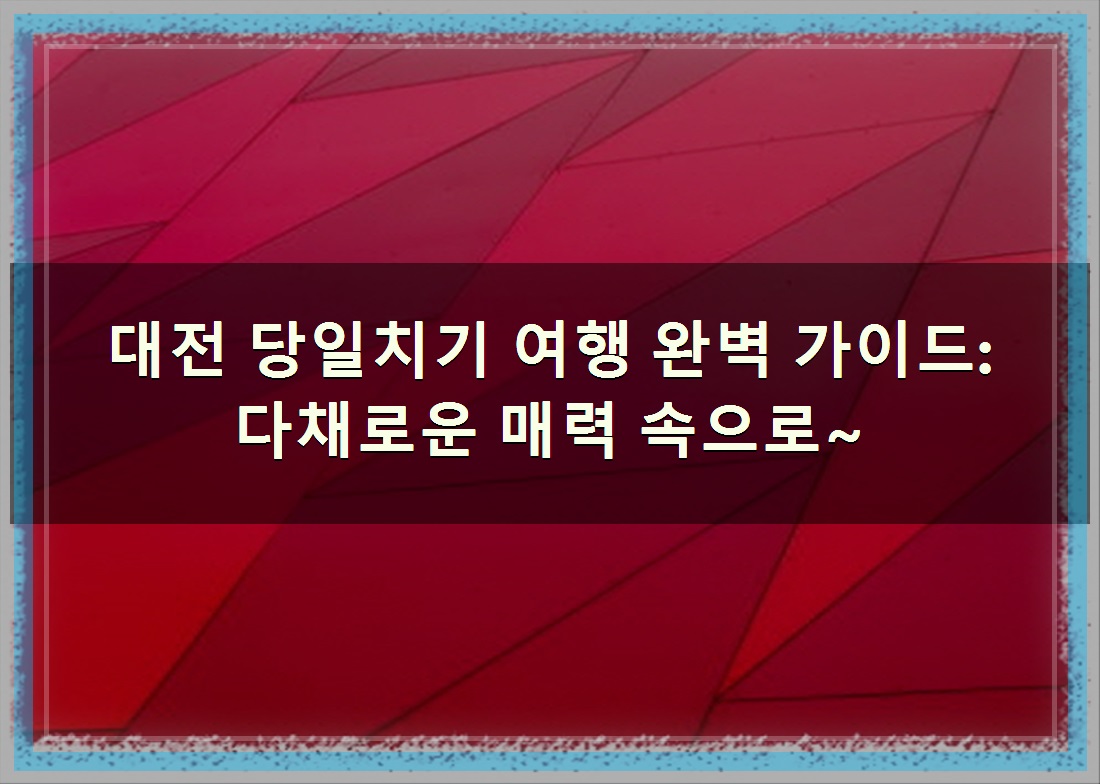 대전 당일치기 여행 완벽 가이드:
다채로운 매력 속으로~